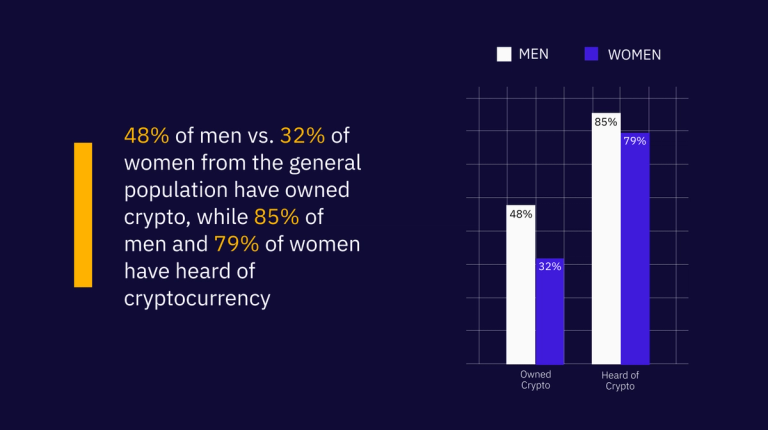 48% of men vs. 32% of women from the general population have owned crypto, while 85% of men and 79% of women have heard of cryptocurrency

MEN
WOMEN

48%
32%
85%
79%

Owned Crypto
Heard of Crypto